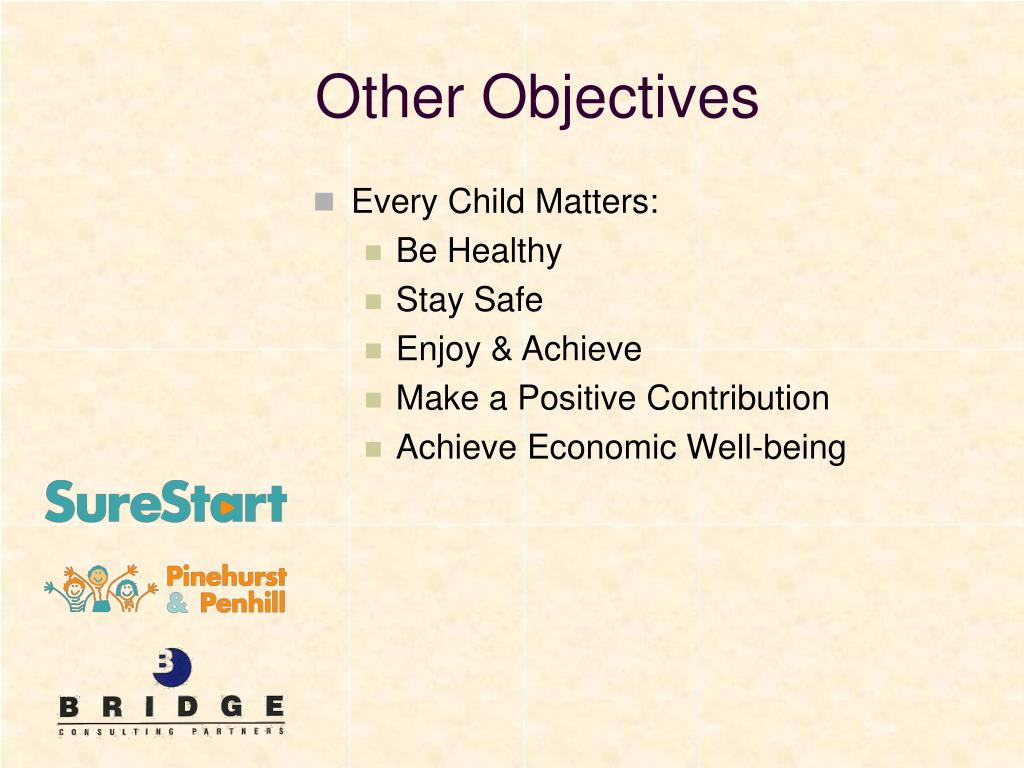 Other Objectives

Every Child Matters:
Be Healthy
Stay Safe
Enjoy & Achieve
Make a Positive Contribution
Achieve Economic Well-being

SureStart

Pinehurst & Penhill

B

BRIDGE
CONSULTING PARTNERS